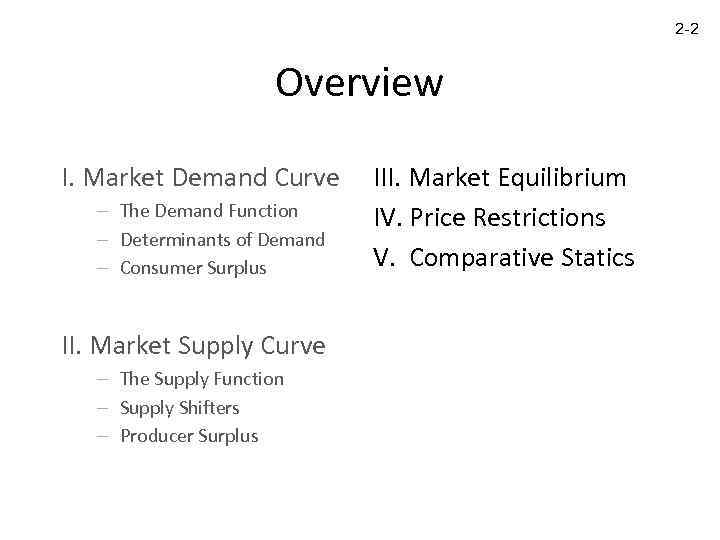 2-2

Overview

I. Market Demand Curve
– The Demand Function
– Determinants of Demand
– Consumer Surplus

II. Market Supply Curve
– The Supply Function
– Supply Shifters
– Producer Surplus

III. Market Equilibrium
IV. Price Restrictions
V. Comparative Statics